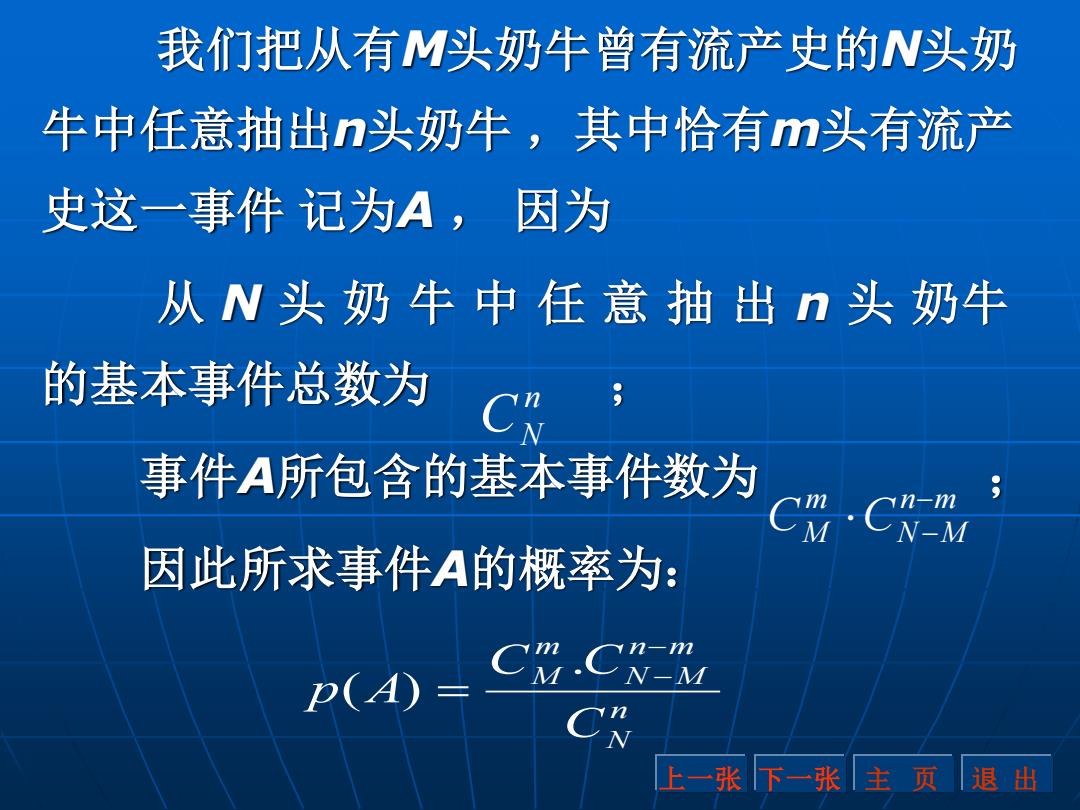 我们把从有M头奶牛曾有流产史的N头奶牛中任意抽出n头奶牛，其中恰有m头有流产史这一事件 记为A， 因为

从 N 头 奶 牛 中 任 意 抽 出 n 头 奶牛的基本事件总数为 $C_N^n$ ；

事件A所包含的基本事件数为 $C_M^m \cdot C_{N-M}^{n-m}$ ；

因此所求事件A的概率为：

$p(A) = \frac{C_M^m . C_{N-M}^{n-m}}{C_N^n}$

上一张 下一张 主 页 退 出